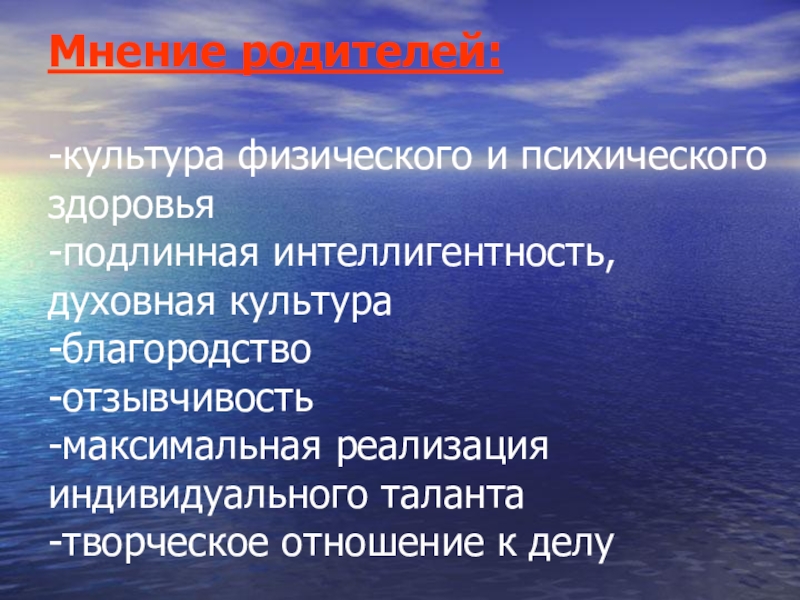 Мнение родителей:

-культура физического и психического здоровья
-подлинная интеллигентность, духовная культура
-благородство
-отзывчивость
-максимальная реализация индивидуального таланта
-творческое отношение к делу